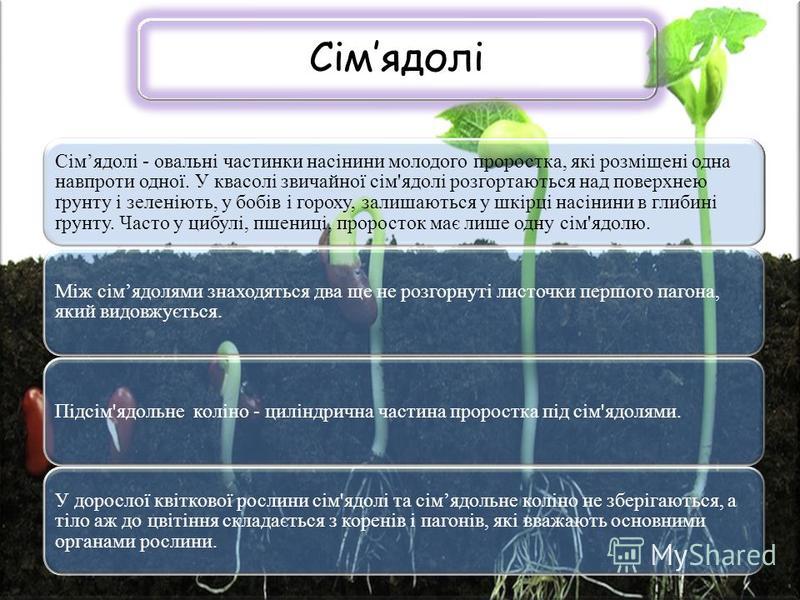 Сім'ядолі

Сім’ядолі - овальні частинки насінини молодого проростка, які розміщені одна навпроти одної. У квасолі звичайної сім'ядолі розгортаються над поверхнею ґрунту і зеленіють, у бобів і гороху, залишаються у шкірці насінини в глибині ґрунту. Часто у цибулі, пшениці, проросток має лише одну сім'ядолю.

Між сім’ядолями знаходяться два ще не розгорнуті листочки першого пагона, який видовжується.

Підсім'ядольне коліно - циліндрична частина проростка під сім'ядолями.

У дорослої квіткової рослини сім'ядолі та сім’ядольне коліно не зберігаються, а тіло аж до цвітіння складається з коренів і пагонів, які вважають основними органами рослини.

MyShared